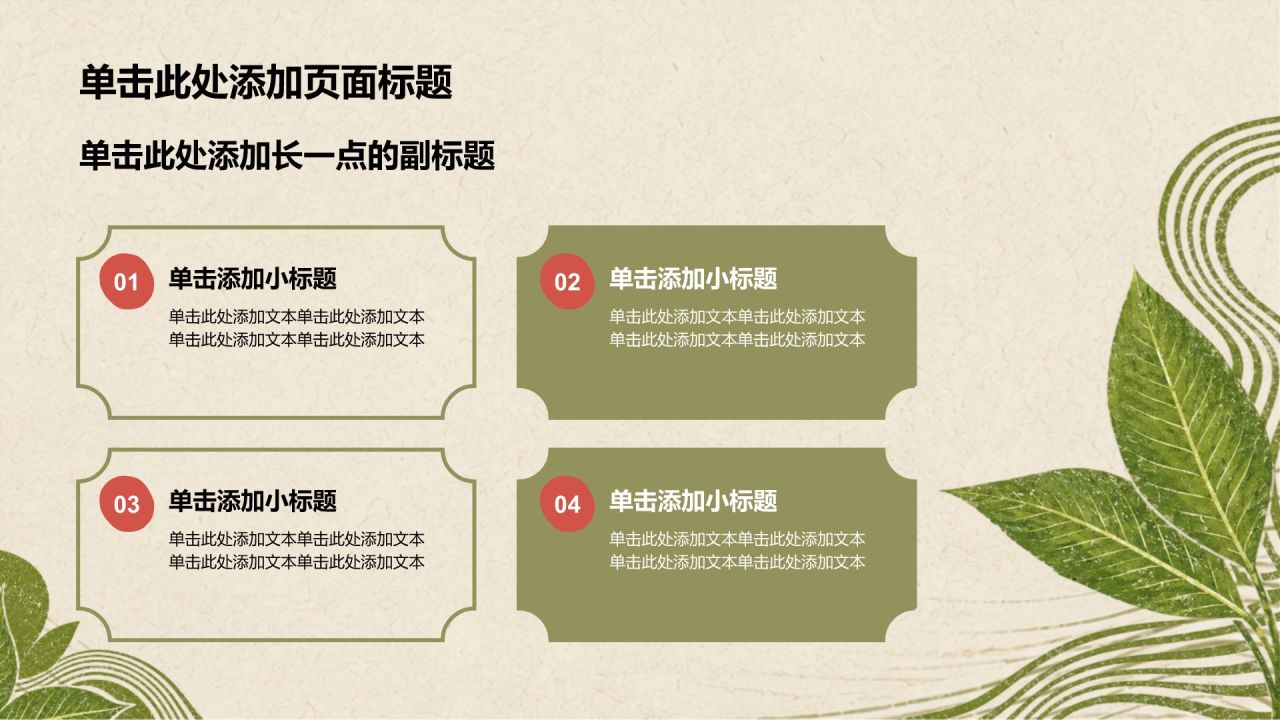 单击此处添加页面标题

单击此处添加长一点的副标题

01 单击添加小标题

单击此处添加文本单击此处添加文本单击此处添加文本单击此处添加文本

02 单击添加小标题

单击此处添加文本单击此处添加文本单击此处添加文本单击此处添加文本

03 单击添加小标题

单击此处添加文本单击此处添加文本单击此处添加文本单击此处添加文本

04 单击添加小标题

单击此处添加文本单击此处添加文本单击此处添加文本单击此处添加文本